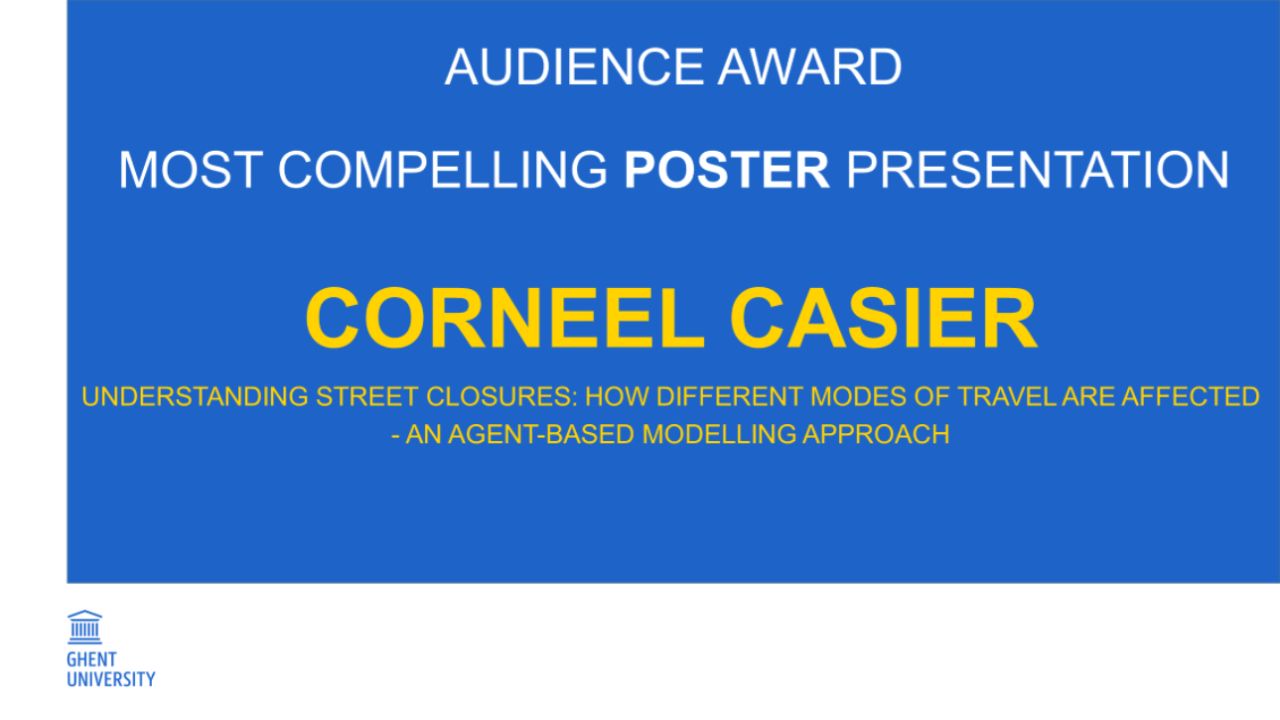 AUDIENCE AWARD

MOST COMPELLING POSTER PRESENTATION

CORNEEL CASIER

UNDERSTANDING STREET CLOSURES: HOW DIFFERENT MODES OF TRAVEL ARE AFFECTED - AN AGENT-BASED MODELLING APPROACH

GHENT UNIVERSITY